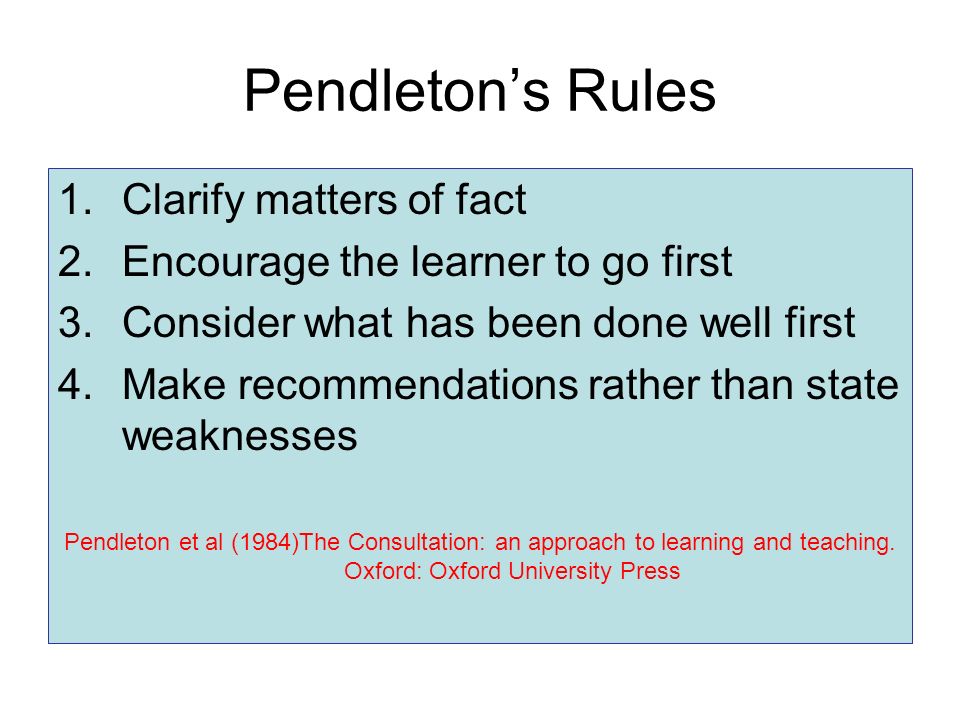 Pendleton’s Rules

1. Clarify matters of fact
2. Encourage the learner to go first
3. Consider what has been done well first
4. Make recommendations rather than state weaknesses

Pendleton et al (1984)The Consultation: an approach to learning and teaching. Oxford: Oxford University Press